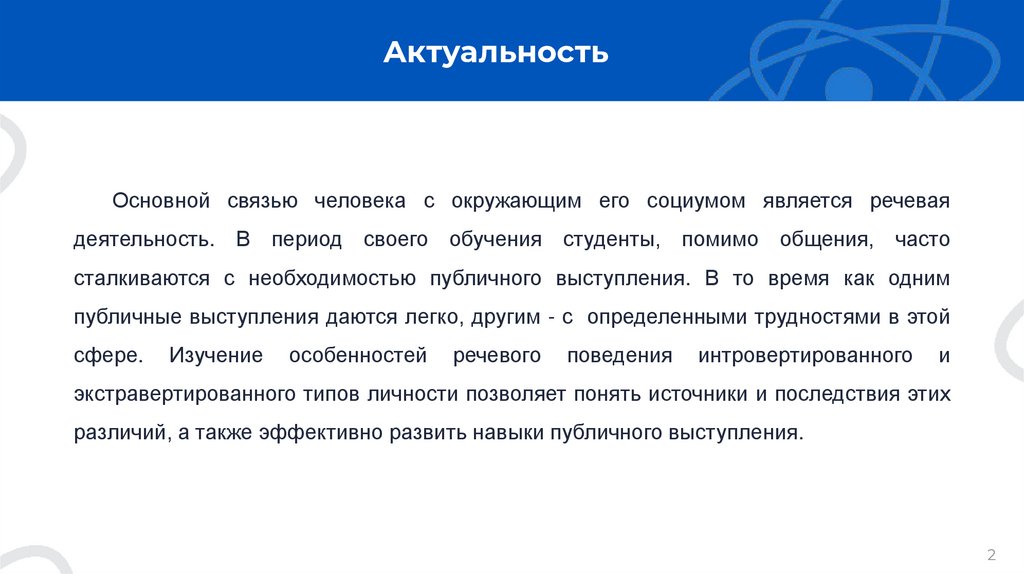 Актуальность

Основной связью человека с окружающим его социумом является речевая деятельность. В период своего обучения студенты, помимо общения, часто сталкиваются с необходимостью публичного выступления. В то время как одним публичные выступления даются легко, другим - с определенными трудностями в этой сфере. Изучение особенностей речевого поведения интровертированного и экстравертированного типов личности позволяет понять источники и последствия этих различий, а также эффективно развить навыки публичного выступления.

2